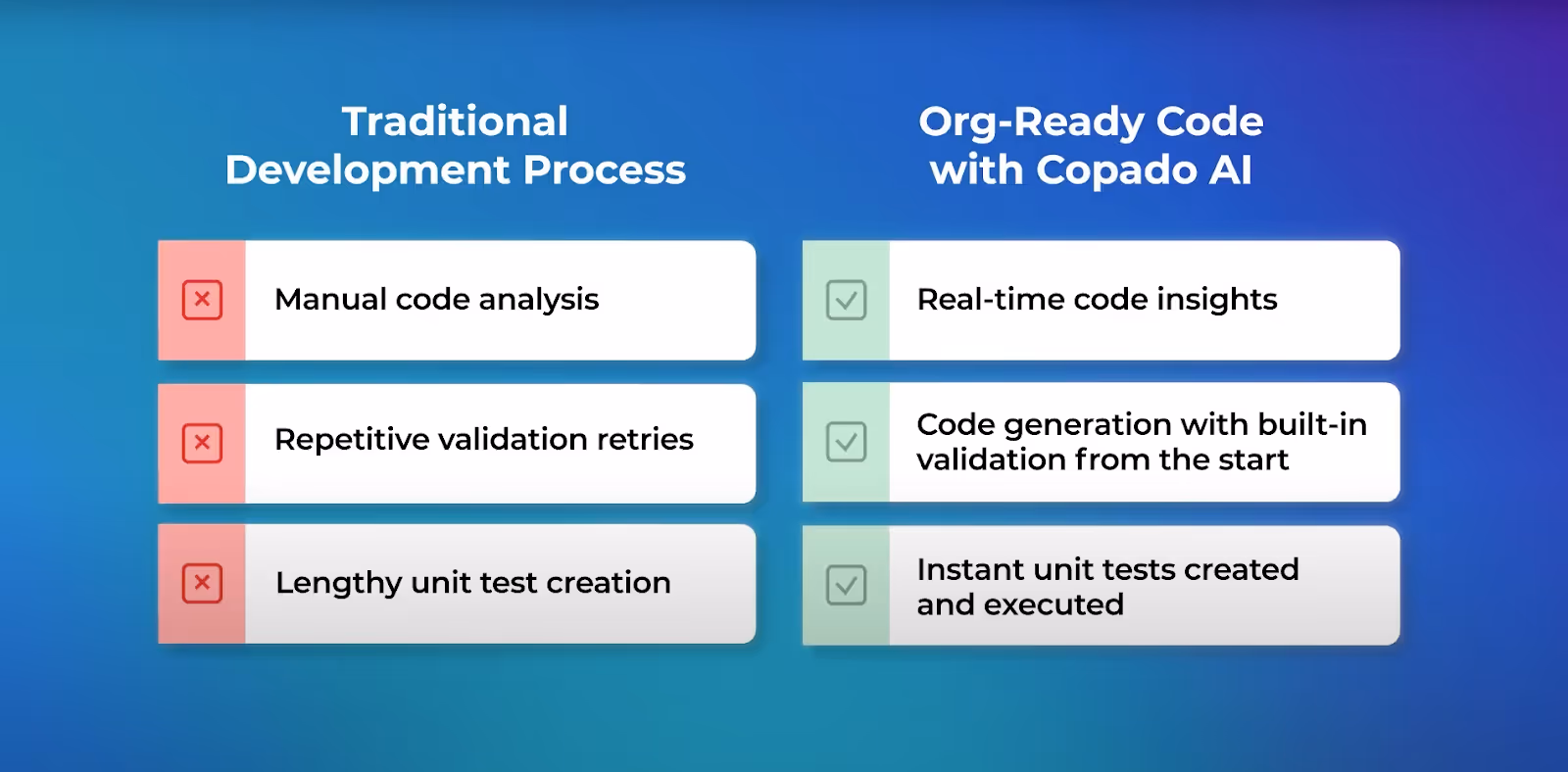 Traditional Development Process

Manual code analysis

Repetitive validation retries

Lengthy unit test creation

Org-Ready Code with Copado AI

Real-time code insights

Code generation with built-in validation from the start

Instant unit tests created and executed